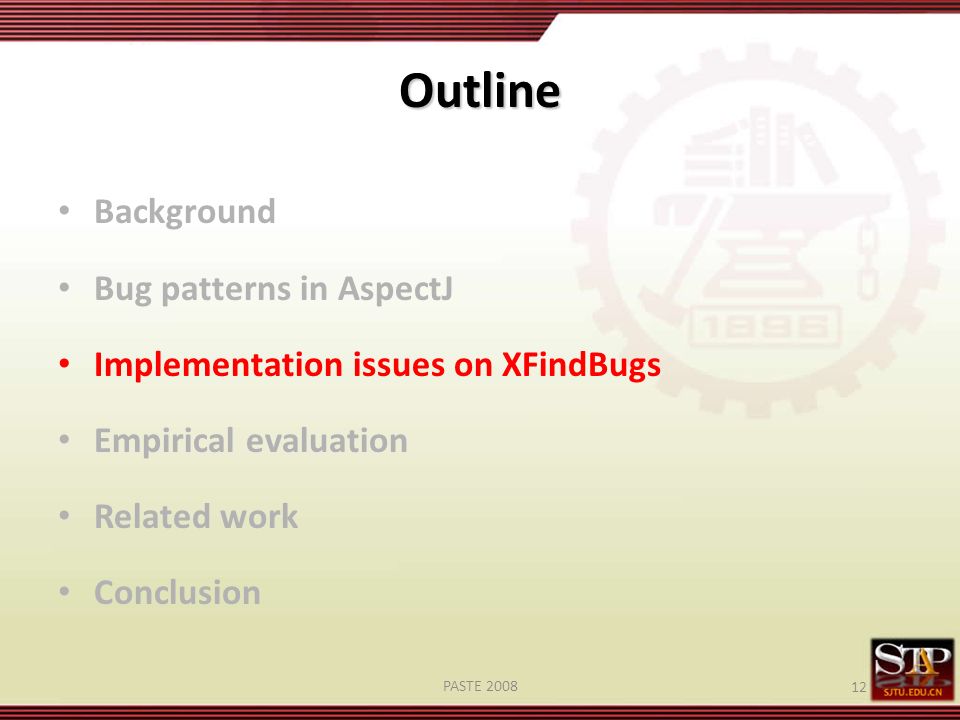 Outline

• Background

• Bug patterns in AspectJ

• Implementation issues on XFindBugs

• Empirical evaluation

• Related work

• Conclusion

1896

PASTE 2008

12

STAP

SJTU.EDU.CN